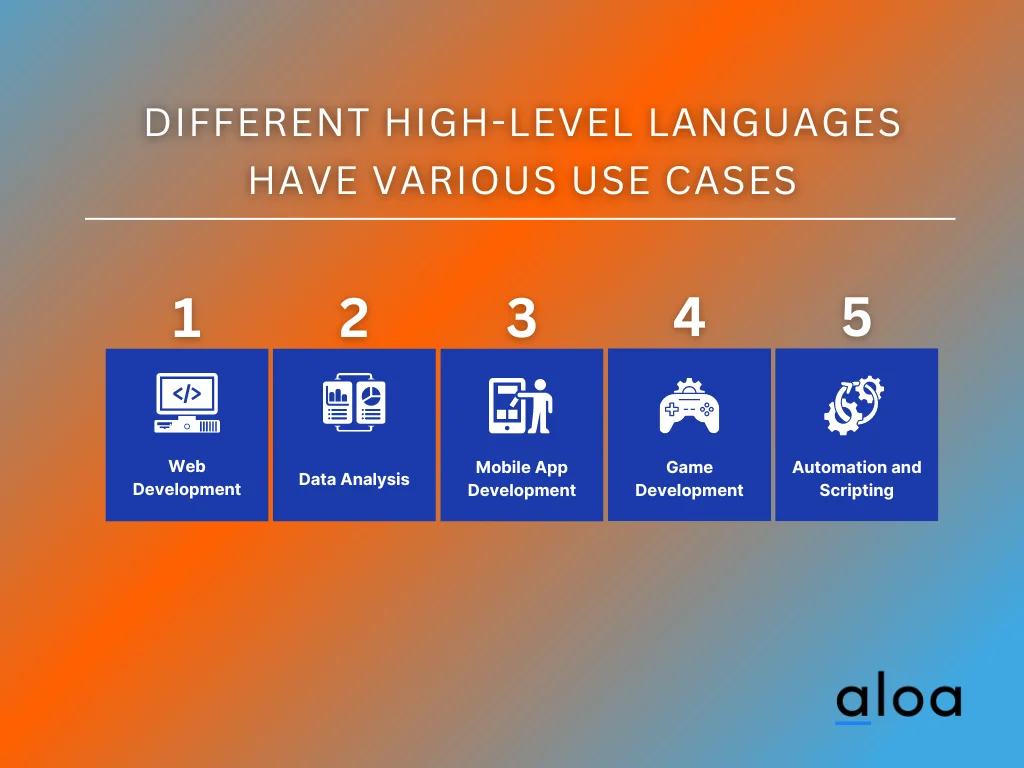 DIFFERENT HIGH-LEVEL LANGUAGES HAVE VARIOUS USE CASES

1
Web Development

2
Data Analysis

3
Mobile App Development

4
Game Development

5
Automation and Scripting

aloa